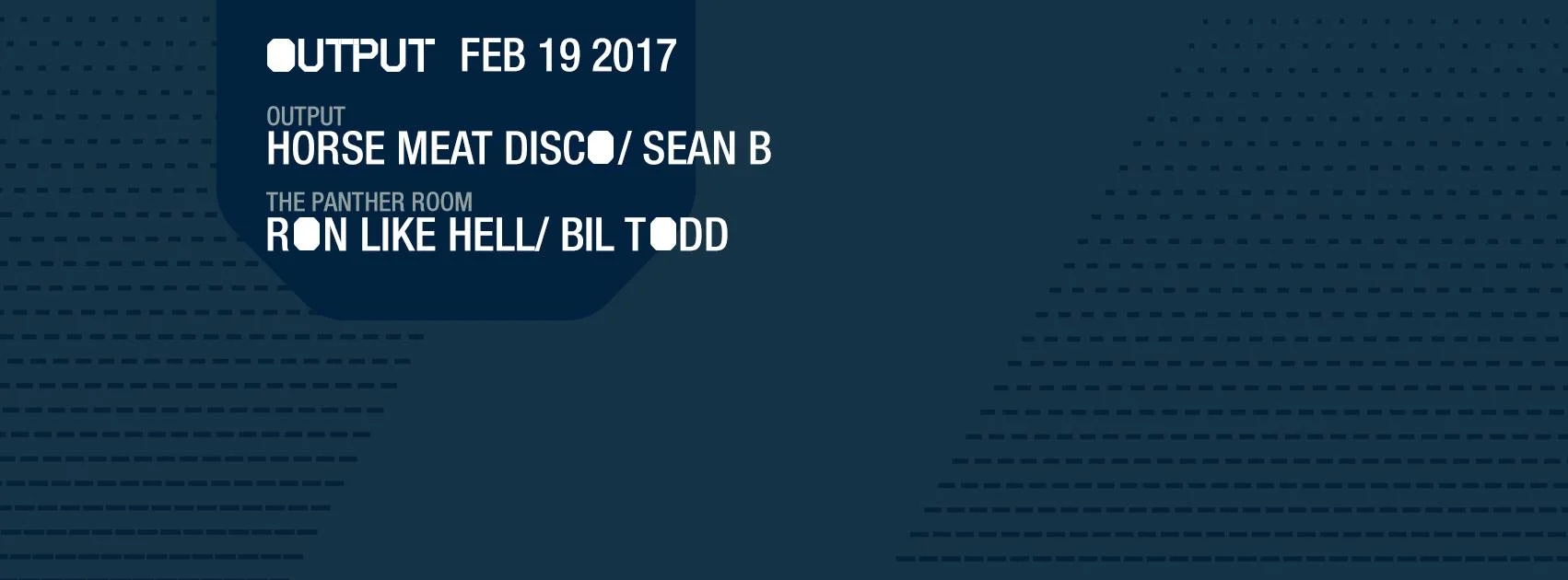 OUTPUT FEB 19 2017

OUTPUT
HORSE MEAT DISCO/ SEAN B

THE PANTHER ROOM
RON LIKE HELL/ BIL TODD